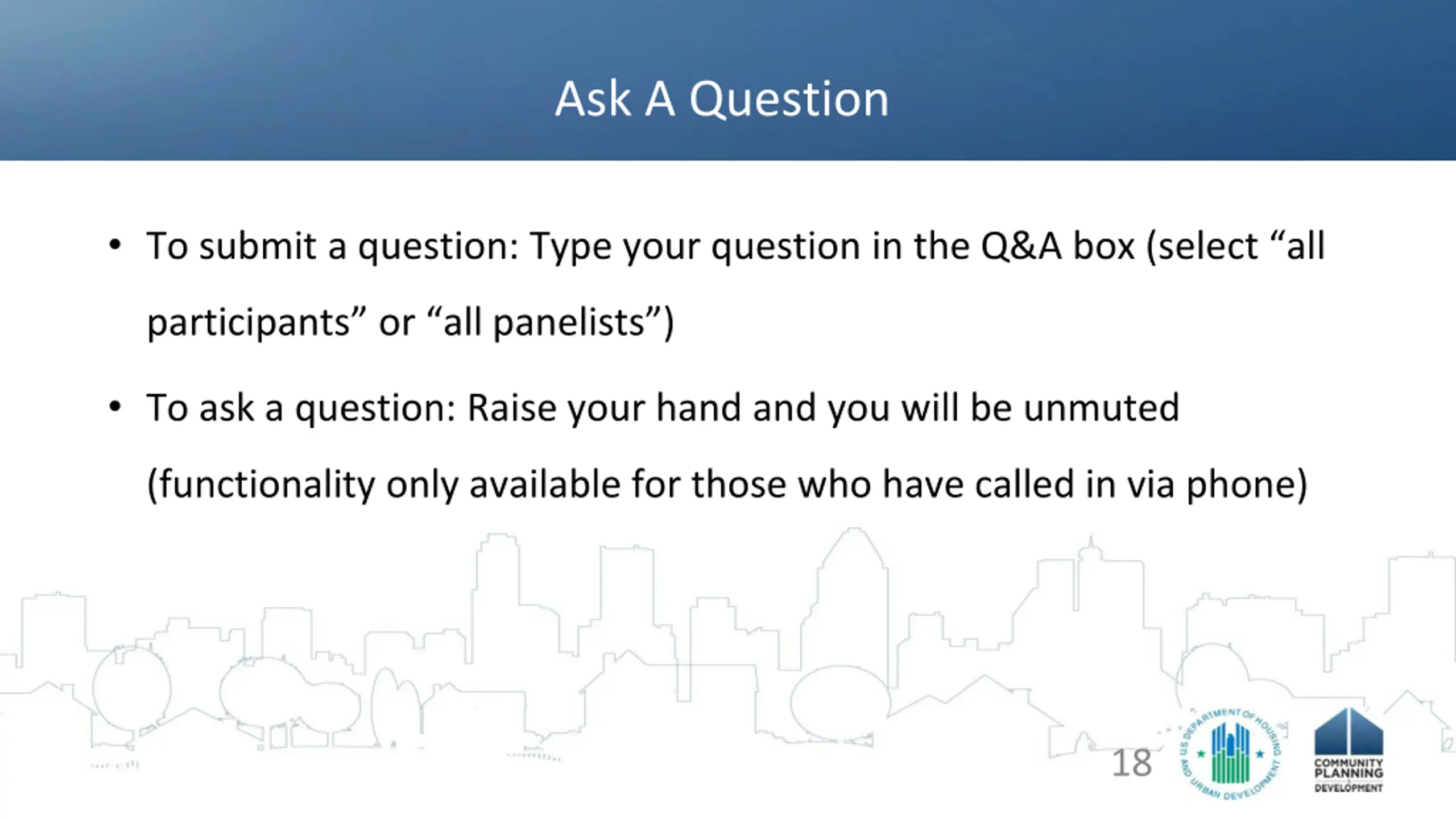 Ask A Question

• To submit a question: Type your question in the Q&A box (select “all participants” or “all panelists”)

• To ask a question: Raise your hand and you will be unmuted (functionality only available for those who have called in via phone)

18

U.S. DEPARTMENT OF HOUSING AND URBAN DEVELOPMENT

COMMUNITY PLANNING DEVELOPMENT